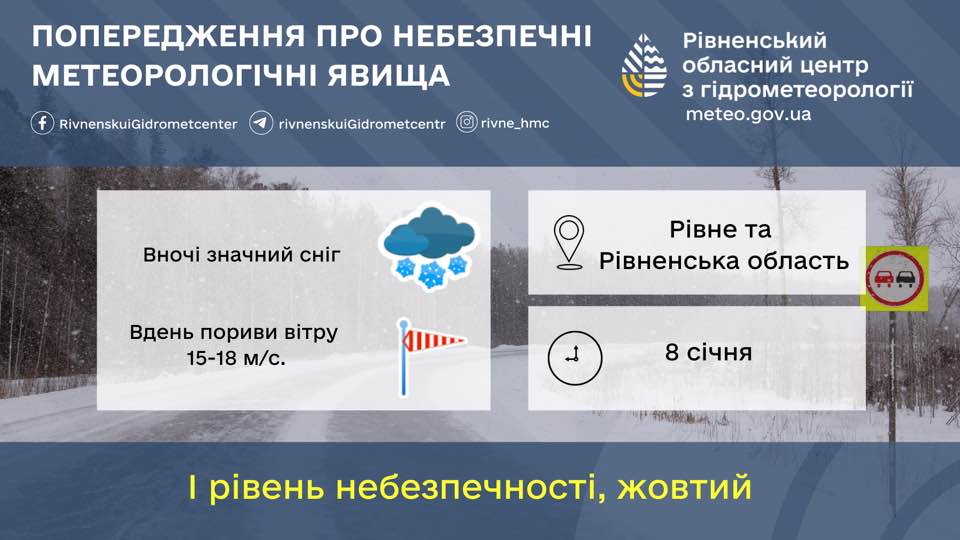 ПОПЕРЕДЖЕННЯ ПРО НЕБЕЗПЕЧНІ МЕТЕОРОЛОГІЧНІ ЯВИЩА

RivnenskuiGidrometcenter rivnenskuiGidrometcentr rivne_hmc

Рівненський обласний центр з гідрометеорології
meteo.gov.ua

Вночі значний сніг

Вдень пориви вітру 15-18 м/с.

Рівне та Рівненська область

8 січня

І рівень небезпечності, жовтий